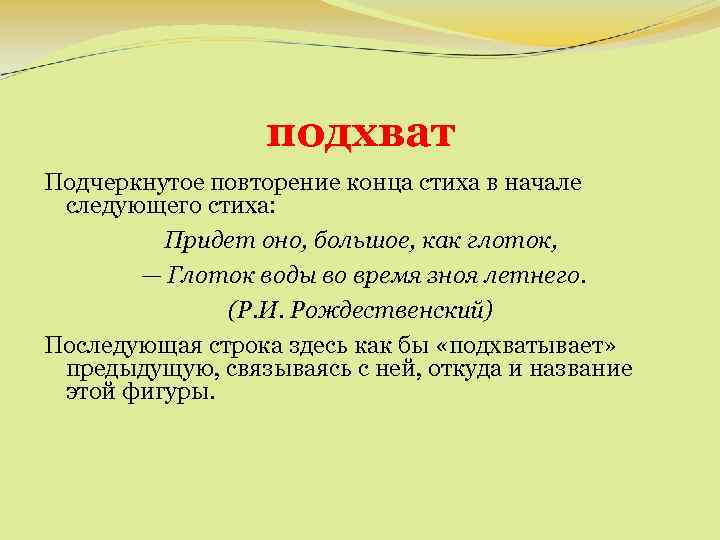 подхват

Подчеркнутое повторение конца стиха в начале следующего стиха:

Придет оно, большое, как глоток,

— Глоток воды во время зноя летнего.

(Р.И. Рождественский)

Последующая строка здесь как бы «подхватывает» предыдущую, связываясь с ней, откуда и название этой фигуры.